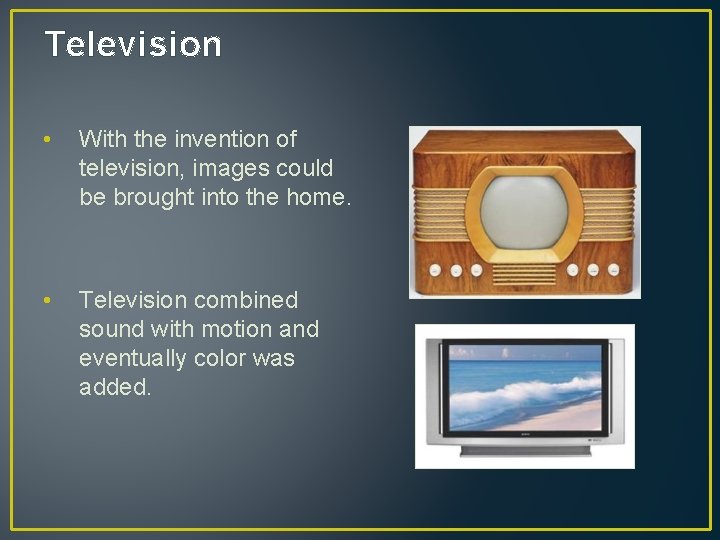 Television

• With the invention of television, images could be brought into the home.

• Television combined sound with motion and eventually color was added.